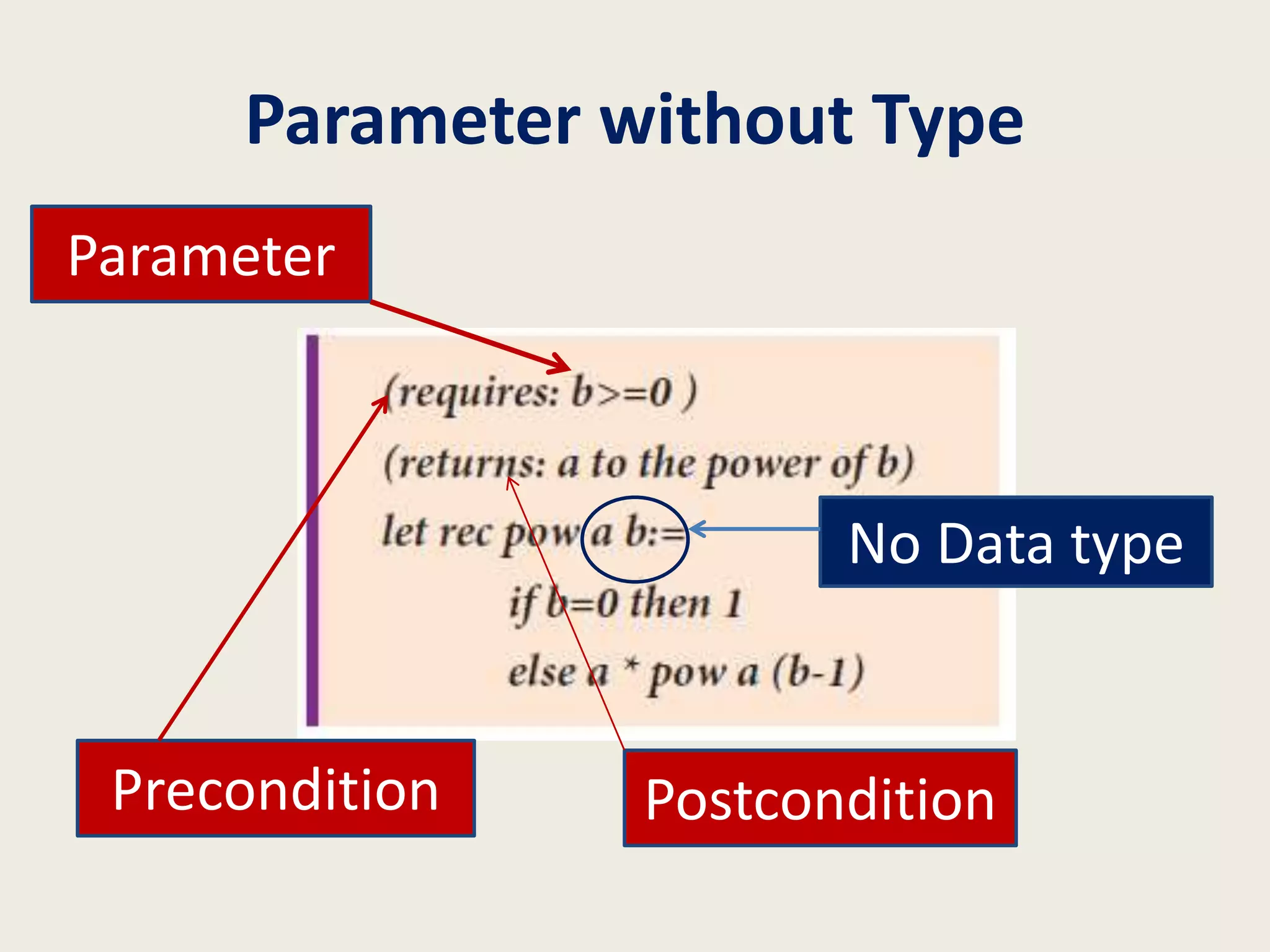 Parameter without Type

Parameter

(requires: b>=0 )
(returns: a to the power of b)
let rec pow a b:=
if b=0 then 1
else a * pow a (b-1)

No Data type

Precondition

Postcondition